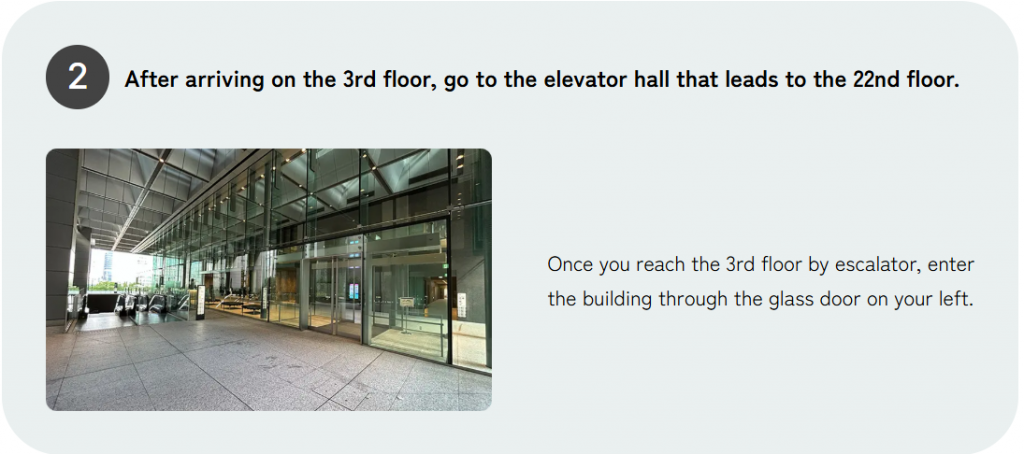 2

After arriving on the 3rd floor, go to the elevator hall that leads to the 22nd floor.

Once you reach the 3rd floor by escalator, enter the building through the glass door on your left.